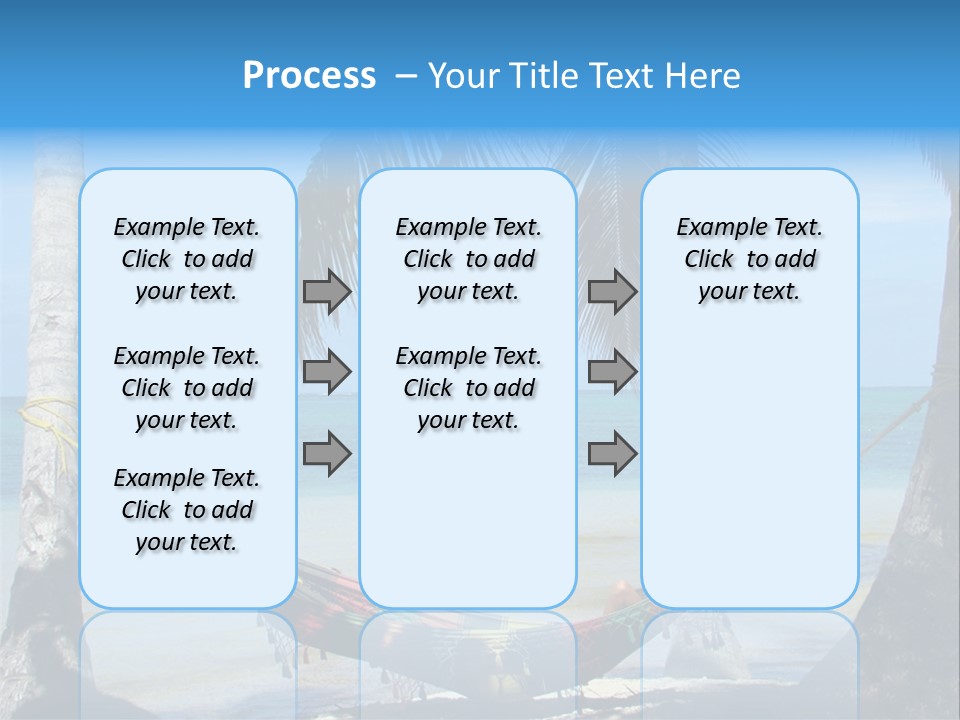 Process – Your Title Text Here

Example Text. Click to add your text.

Example Text. Click to add your text.

Example Text. Click to add your text.

Example Text. Click to add your text.

Example Text. Click to add your text.

Example Text. Click to add your text.